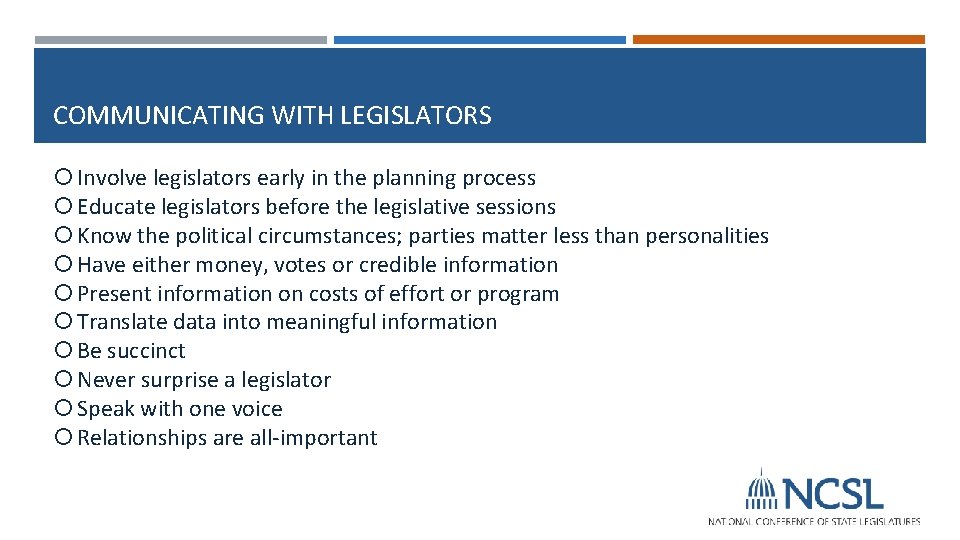 COMMUNICATING WITH LEGISLATORS

Involve legislators early in the planning process
Educate legislators before the legislative sessions
Know the political circumstances; parties matter less than personalities
Have either money, votes or credible information
Present information on costs of effort or program
Translate data into meaningful information
Be succinct
Never surprise a legislator
Speak with one voice
Relationships are all-important

NCSL
NATIONAL CONFERENCE OF STATE LEGISLATURES